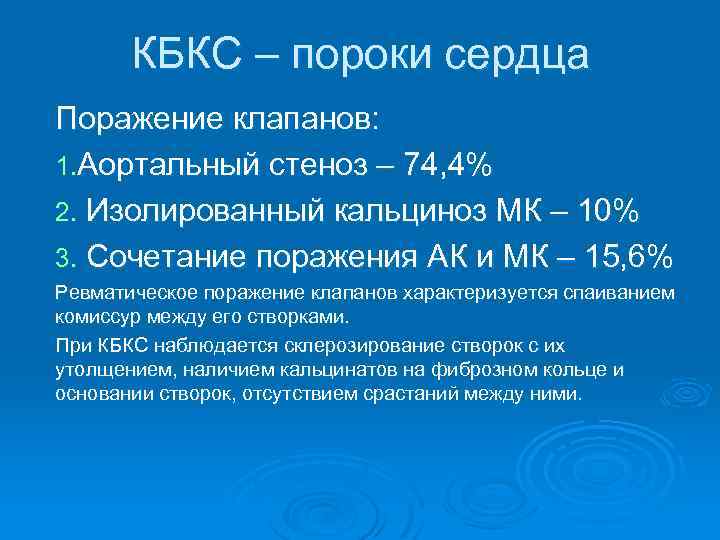 КБКС – пороки сердца

Поражение клапанов:

1.Аортальный стеноз – 74,4%

2. Изолированный кальциноз МК – 10%

3. Сочетание поражения АК и МК – 15,6%

Ревматическое поражение клапанов характеризуется спаиванием комиссур между его створками.

При КБКС наблюдается склерозирование створок с их утолщением, наличием кальцинатов на фиброзном кольце и основании створок, отсутствием срастаний между ними.